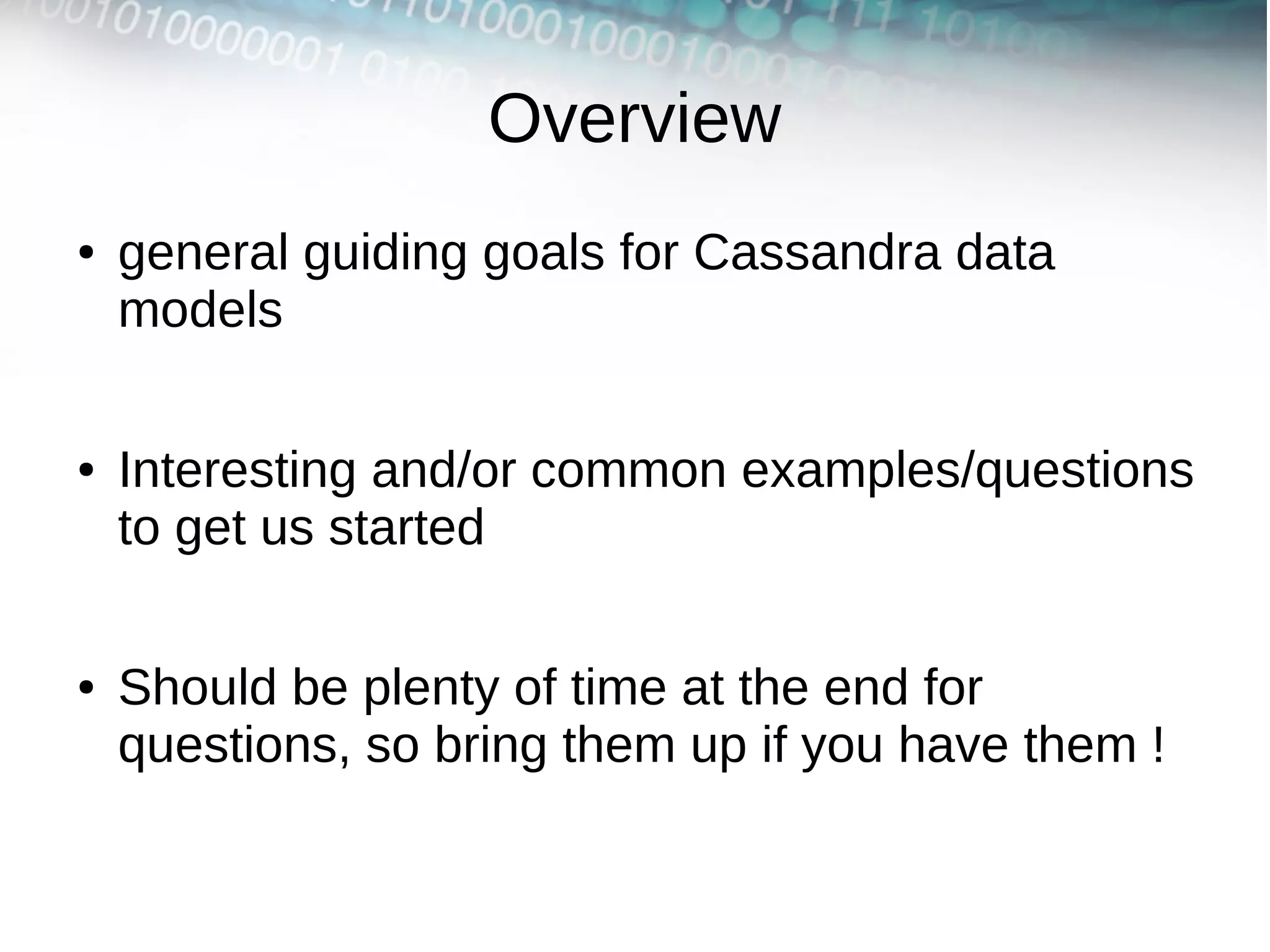 Overview

• general guiding goals for Cassandra data models

• Interesting and/or common examples/questions to get us started

• Should be plenty of time at the end for questions, so bring them up if you have them !